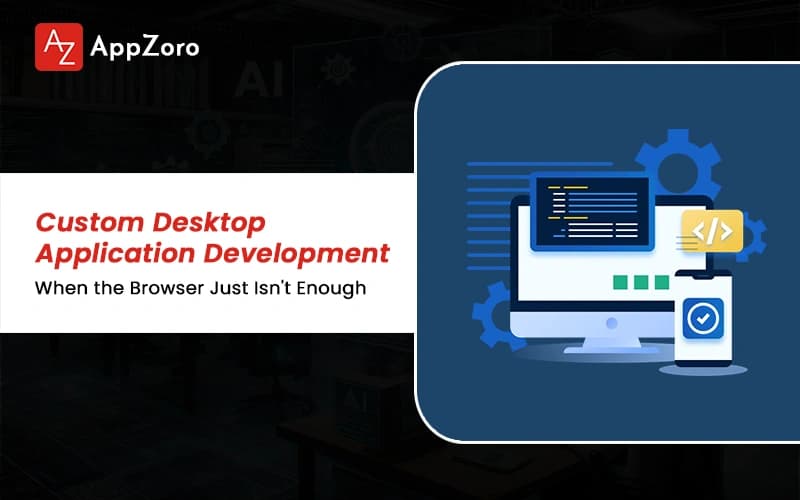 AZ AppZoro

AI

Custom Desktop Application Development

When the Browser Just Isn't Enough

</>